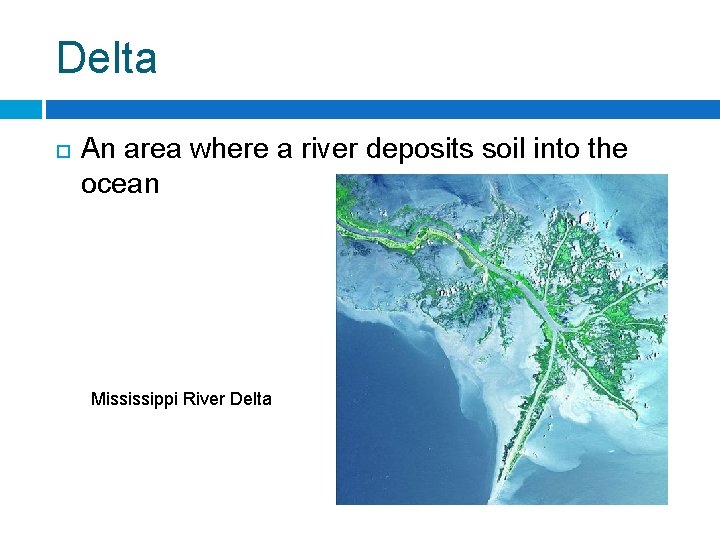 Delta

An area where a river deposits soil into the ocean

Mississippi River Delta